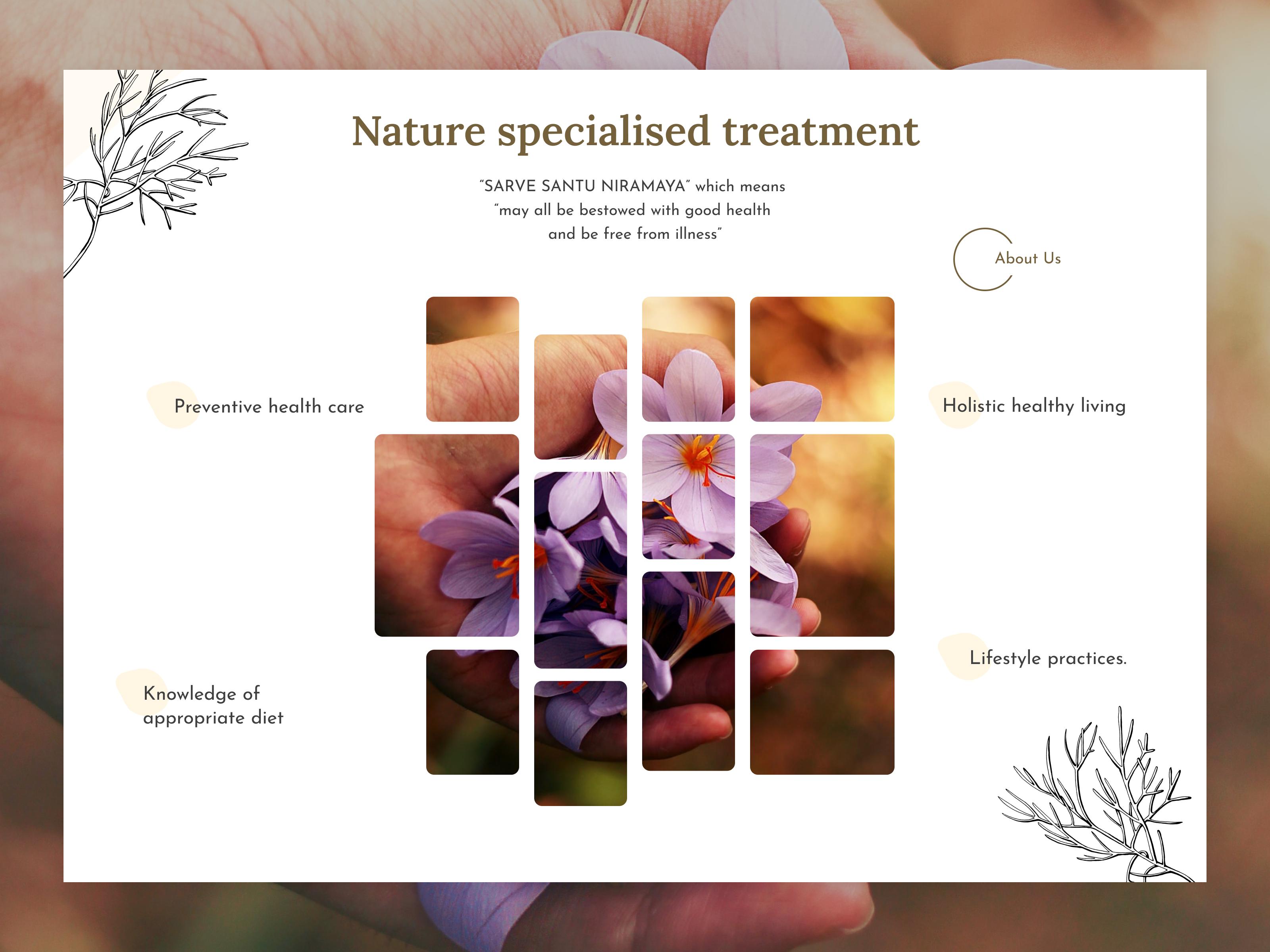 Nature specialised treatment

"SARVE SANTU NIRAMAYA" which means "may all be bestowed with good health and be free from illness"

About Us

Preventive health care

Holistic healthy living

Knowledge of appropriate diet

Lifestyle practices.